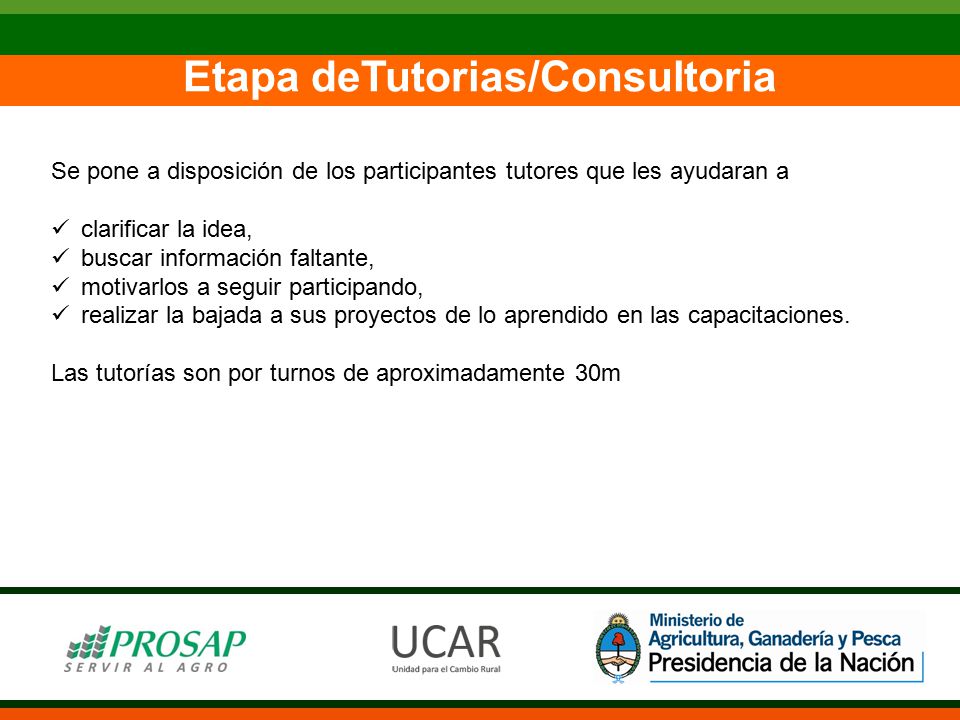 Etapa deTutorias/Consultoria

Se pone a disposición de los participantes tutores que les ayudaran a

✓ clarificar la idea,
✓ buscar información faltante,
✓ motivarlos a seguir participando,
✓ realizar la bajada a sus proyectos de lo aprendido en las capacitaciones.

Las tutorías son por turnos de aproximadamente 30m

PROSAP
SERVIR AL AGRO

UCAR
Unidad para el Cambio Rural

Ministerio de
Agricultura, Ganadería y Pesca
Presidencia de la Nación